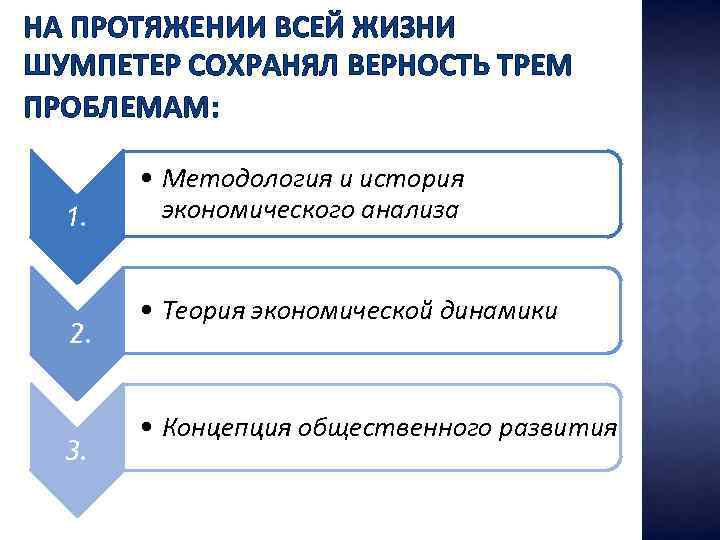 НА ПРОТЯЖЕНИИ ВСЕЙ ЖИЗНИ ШУМПЕТЕР СОХРАНЯЛ ВЕРНОСТЬ ТРЕМ ПРОБЛЕМАМ:

1.

• Методология и история экономического анализа

2.

• Теория экономической динамики

3.

• Концепция общественного развития